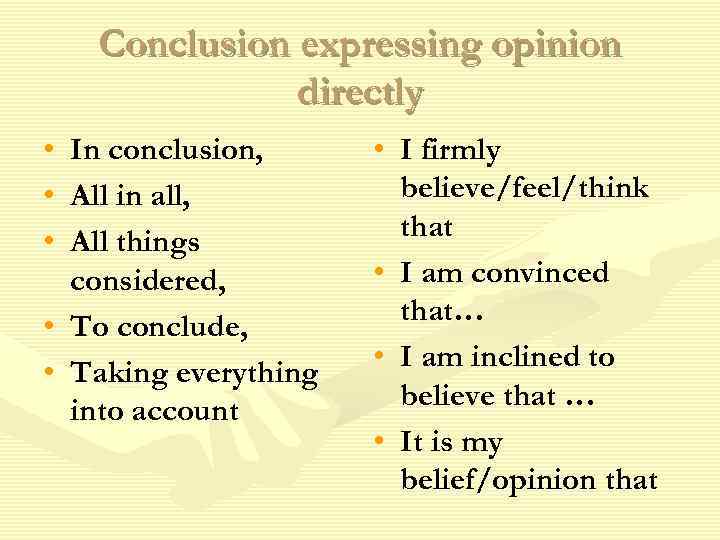 Conclusion expressing opinion directly

• In conclusion,
• All in all,
• All things considered,
• To conclude,
• Taking everything into account

• I firmly believe/feel/think that
• I am convinced that…
• I am inclined to believe that …
• It is my belief/opinion that